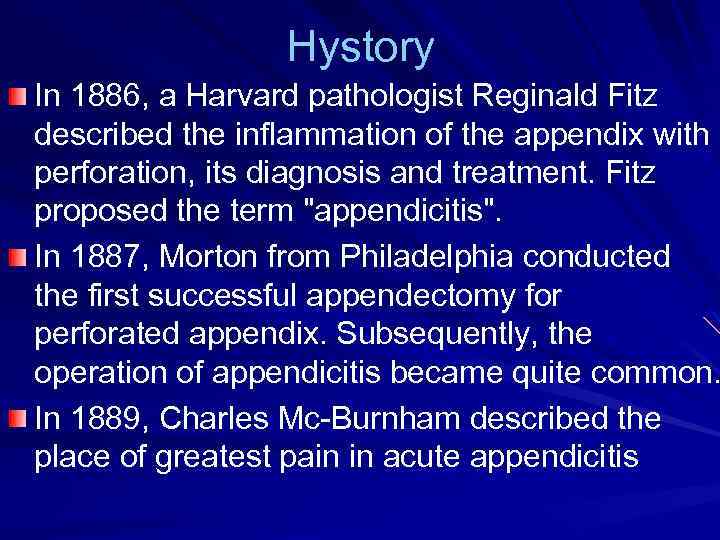 Hystory

In 1886, a Harvard pathologist Reginald Fitz described the inflammation of the appendix with perforation, its diagnosis and treatment. Fitz proposed the term "appendicitis".

In 1887, Morton from Philadelphia conducted the first successful appendectomy for perforated appendix. Subsequently, the operation of appendicitis became quite common.

In 1889, Charles Mc-Burnham described the place of greatest pain in acute appendicitis